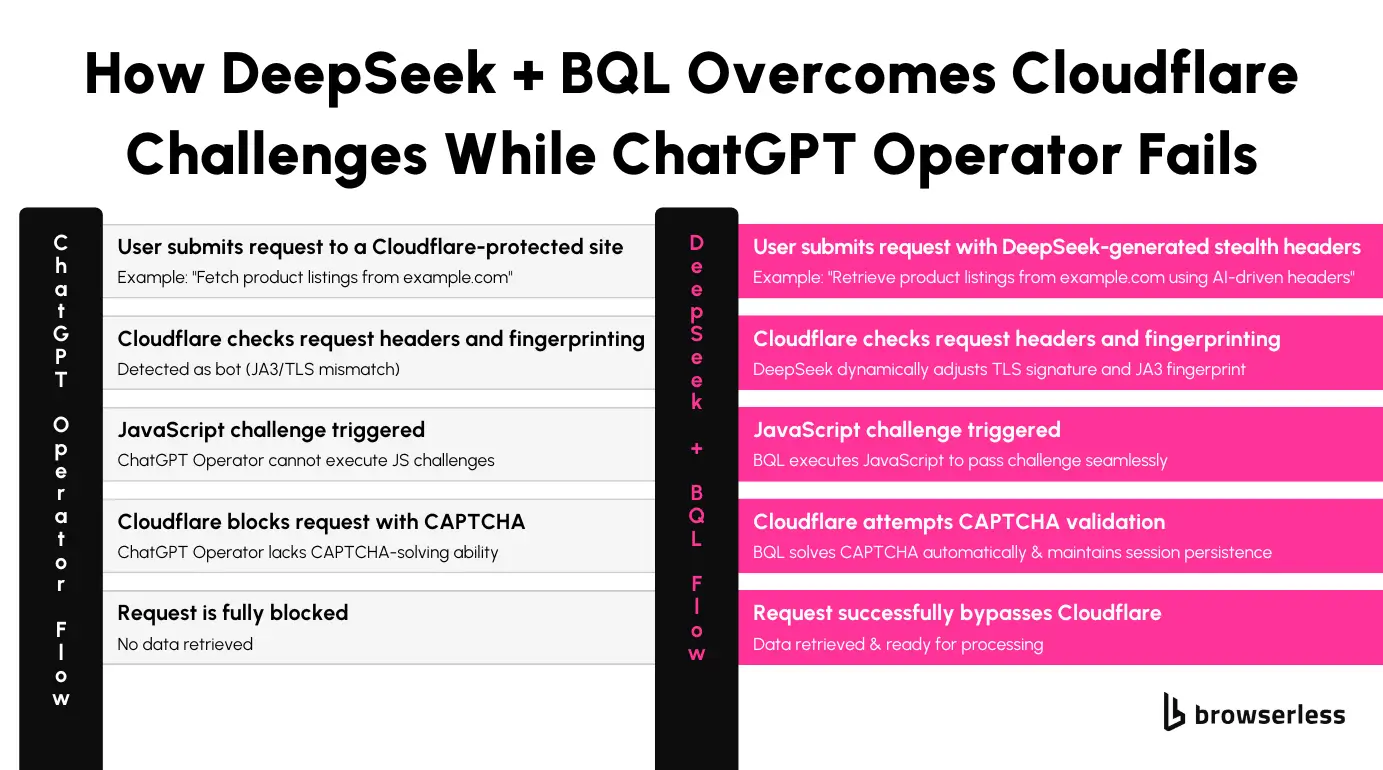 How DeepSeek + BQL Overcomes Cloudflare Challenges While ChatGPT Operator Fails

ChatGPT Operator Flow

User submits request to a Cloudflare-protected site
Example: "Fetch product listings from example.com"

Cloudflare checks request headers and fingerprinting
Detected as bot (JA3/TLS mismatch)

JavaScript challenge triggered
ChatGPT Operator cannot execute JS challenges

Cloudflare blocks request with CAPTCHA
ChatGPT Operator lacks CAPTCHA-solving ability

Request is fully blocked
No data retrieved

DeepSeek + BQL Flow

User submits request with DeepSeek-generated stealth headers
Example: "Retrieve product listings from example.com using AI-driven headers"

Cloudflare checks request headers and fingerprinting
DeepSeek dynamically adjusts TLS signature and JA3 fingerprint

JavaScript challenge triggered
BQL executes JavaScript to pass challenge seamlessly

Cloudflare attempts CAPTCHA validation
BQL solves CAPTCHA automatically & maintains session persistence

Request successfully bypasses Cloudflare
Data retrieved & ready for processing

browserless